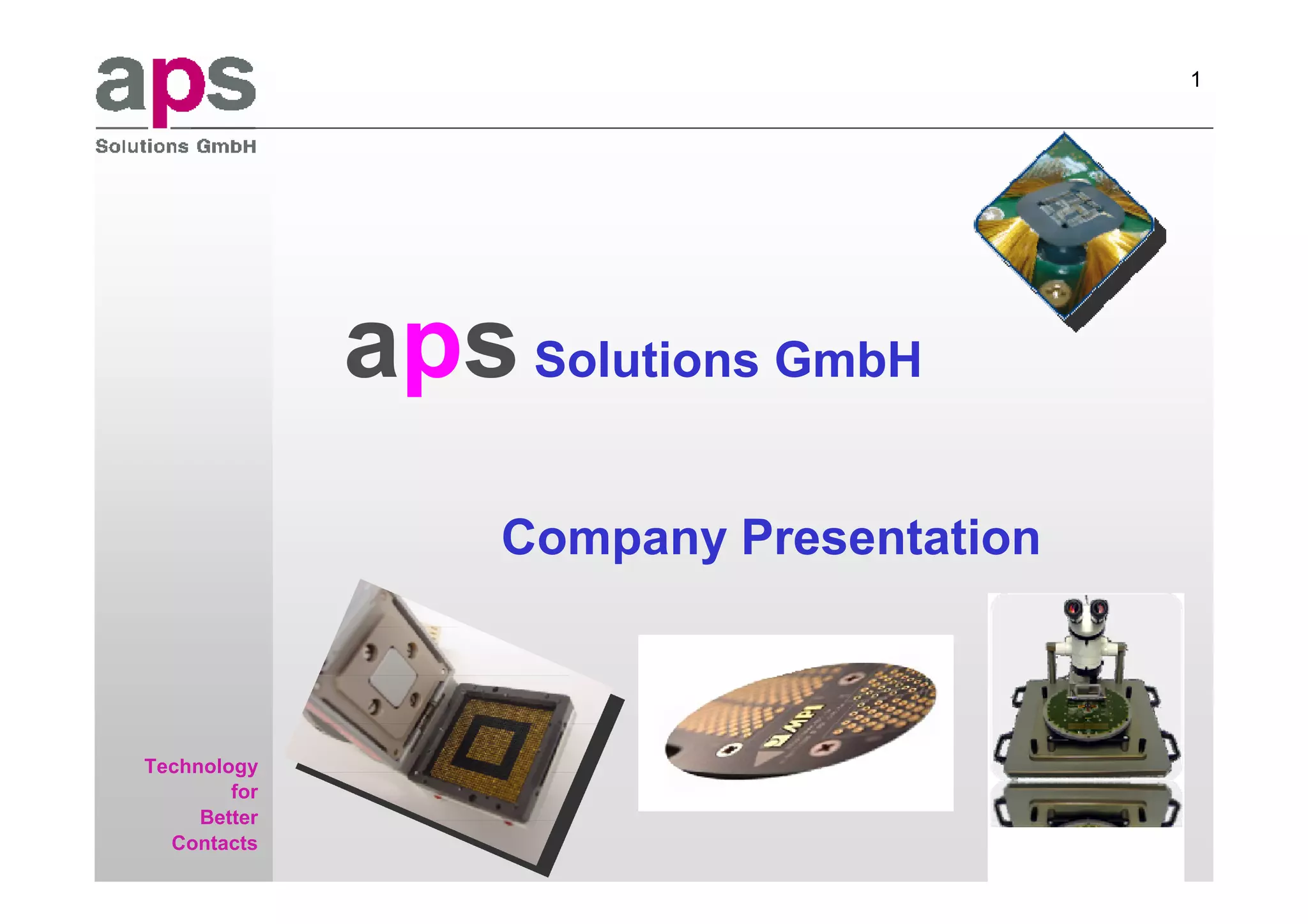 aps
Solutions GmbH

1

aps Solutions GmbH

Company Presentation

Technology
for
Better
Contacts